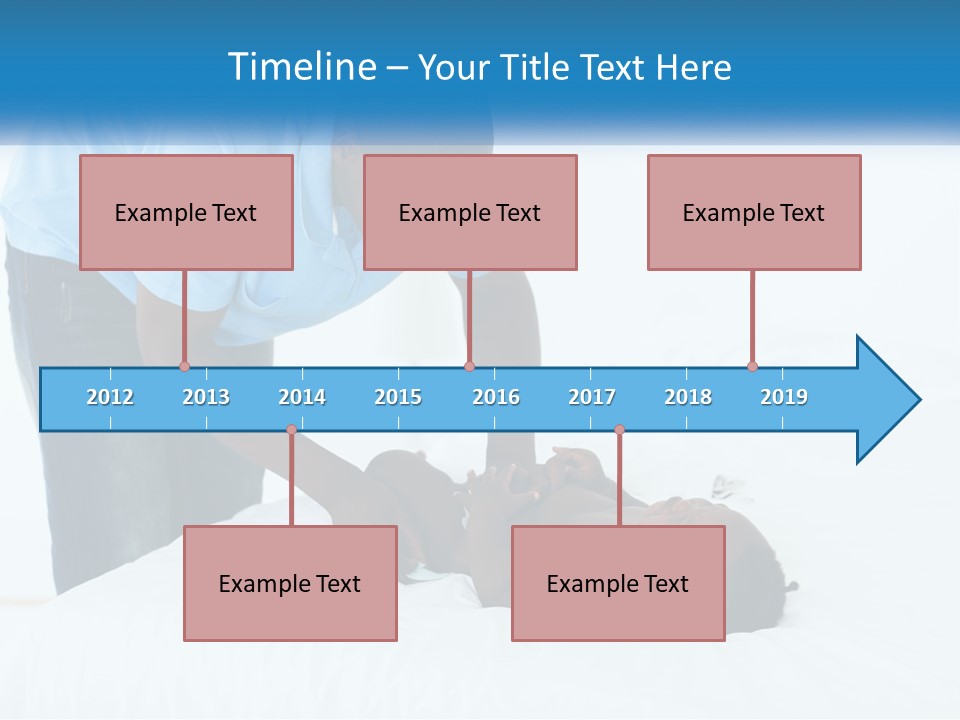 Timeline – Your Title Text Here

Example Text

Example Text

Example Text

2012 2013 2014 2015 2016 2017 2018 2019

Example Text

Example Text